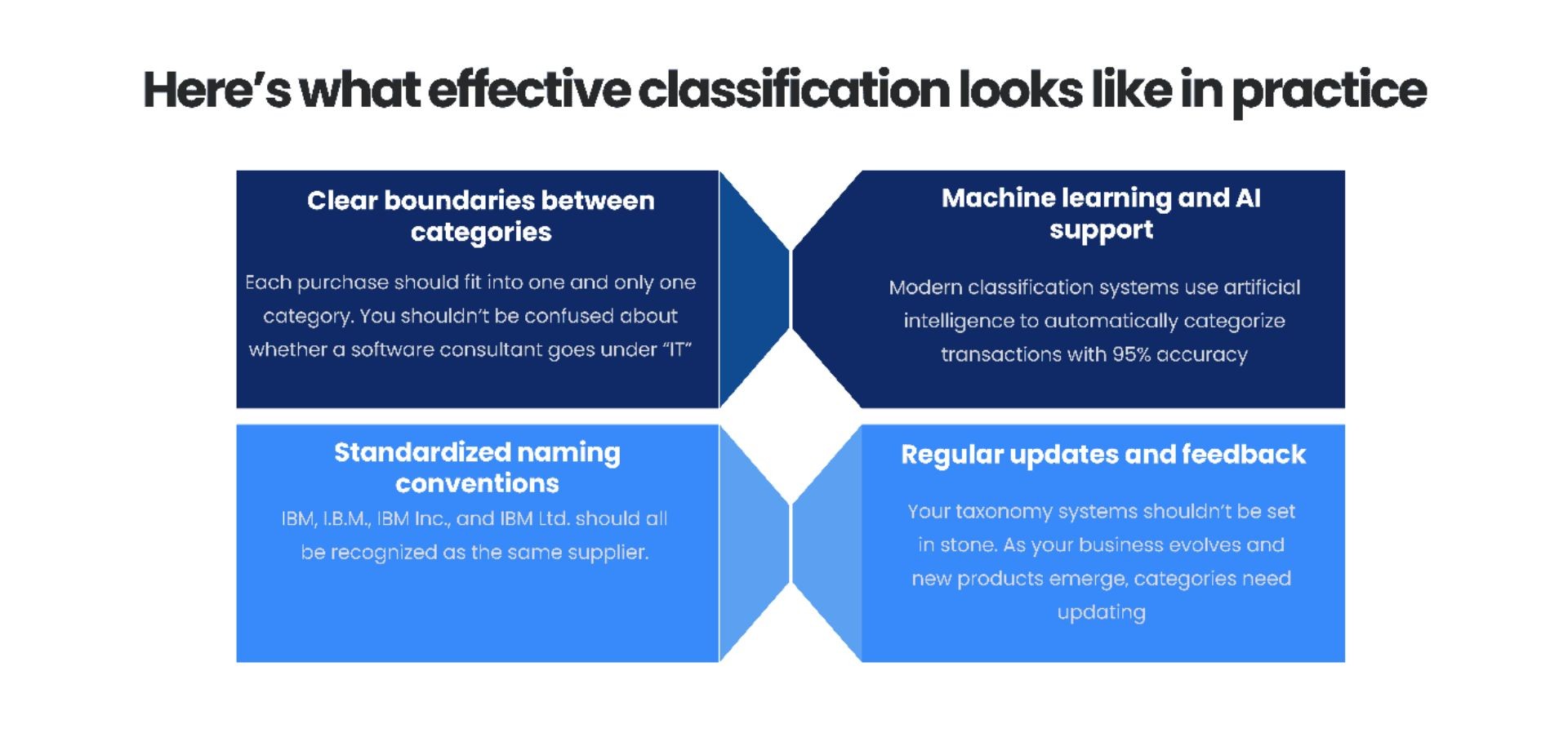 Here's what effective classification looks like in practice

Clear boundaries between categories

Each purchase should fit into one and only one category. You shouldn't be confused about whether a software consultant goes under "IT"

Machine learning and AI support

Modern classification systems use artificial intelligence to automatically categorize transactions with 95% accuracy

Standardized naming conventions

IBM, I.B.M., IBM Inc., and IBM Ltd. should all be recognized as the same supplier.

Regular updates and feedback

Your taxonomy systems shouldn't be set in stone. As your business evolves and new products emerge, categories need updating